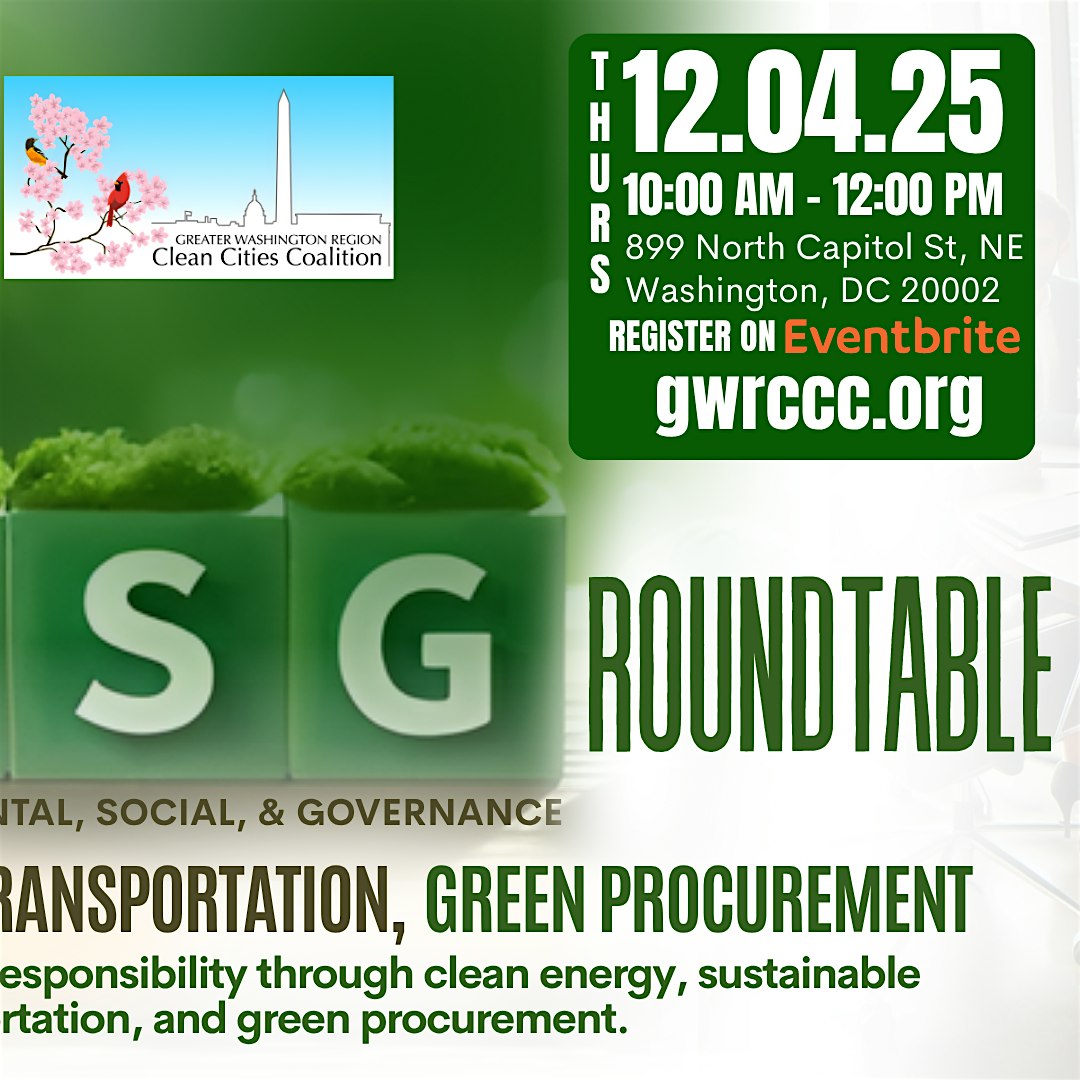 GREATER WASHINGTON REGION
Clean Cities Coalition

THURS
12.04.25
10:00 AM - 12:00 PM
899 North Capitol St, NE
Washington, DC 20002
REGISTER ON Eventbrite
gwrccc.org

S G

ROUNDTABLE

NTAL, SOCIAL, & GOVERNANCE

RANSPORTATION, GREEN PROCUREMENT

esponsibility through clean energy, sustainable rtation, and green procurement.